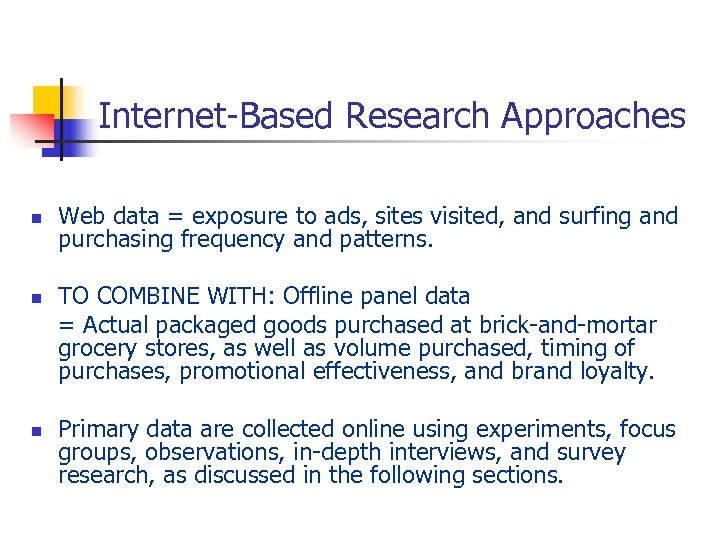 Internet-Based Research Approaches

- Web data = exposure to ads, sites visited, and surfing and purchasing frequency and patterns.

- TO COMBINE WITH: Offline panel data
= Actual packaged goods purchased at brick-and-mortar grocery stores, as well as volume purchased, timing of purchases, promotional effectiveness, and brand loyalty.

- Primary data are collected online using experiments, focus groups, observations, in-depth interviews, and survey research, as discussed in the following sections.